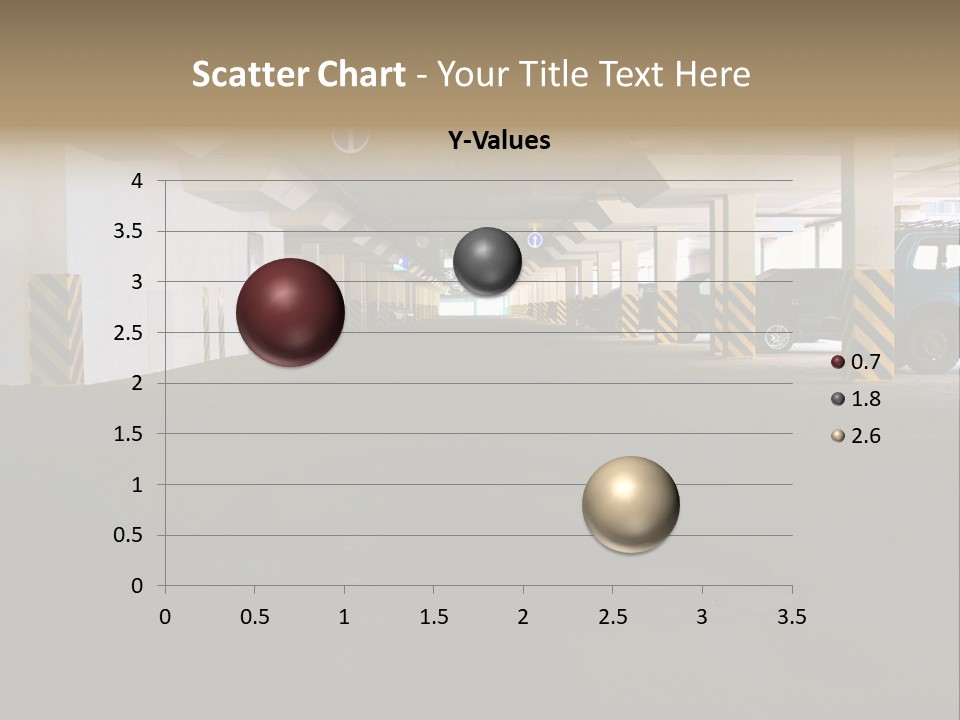 Scatter Chart - Your Title Text Here

Y-Values

4
3.5
3
2.5
2
1.5
1
0.5
0

0 0.5 1 1.5 2 2.5 3 3.5

0.7
1.8
2.6